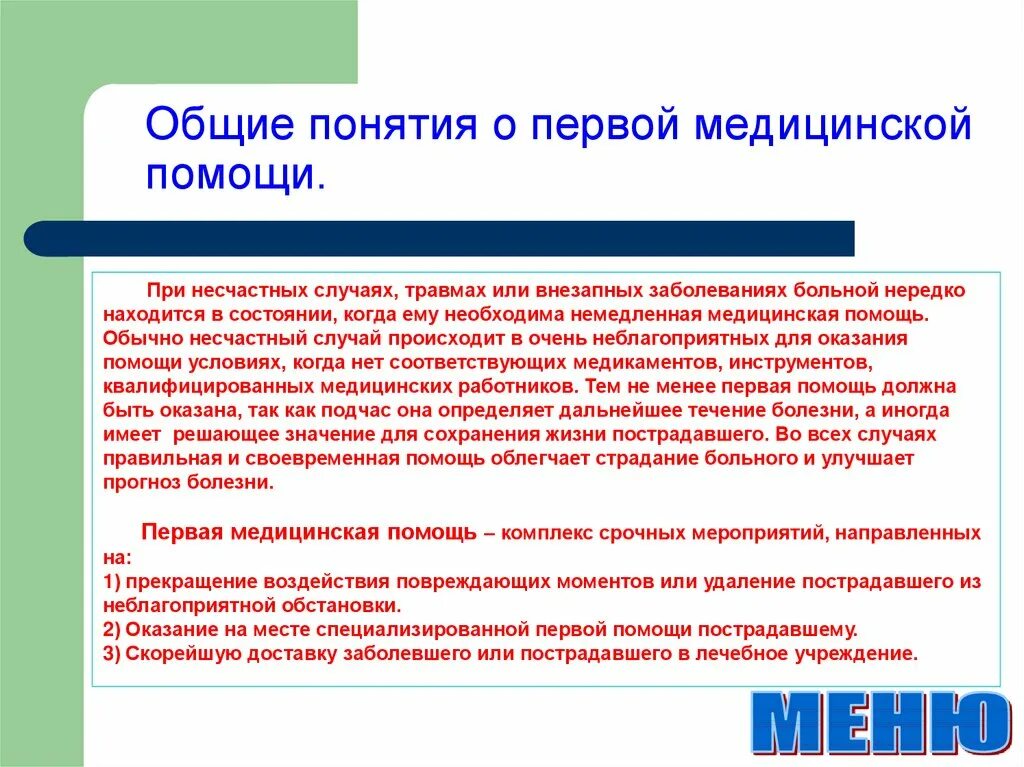 Общие понятия о первой медицинской помощи.

При несчастных случаях, травмах или внезапных заболеваниях больной нередко находится в состоянии, когда ему необходима немедленная медицинская помощь. Обычно несчастный случай происходит в очень неблагоприятных для оказания помощи условиях, когда нет соответствующих медикаментов, инструментов, квалифицированных медицинских работников. Тем не менее первая помощь должна быть оказана, так как подчас она определяет дальнейшее течение болезни, а иногда имеет решающее значение для сохранения жизни пострадавшего. Во всех случаях правильная и своевременная помощь облегчает страдание больного и улучшает прогноз болезни.

Первая медицинская помощь – комплекс срочных мероприятий, направленных на:
1) прекращение воздействия повреждающих моментов или удаление пострадавшего из неблагоприятной обстановки.
2) Оказание на месте специализированной первой помощи пострадавшему.
3) Скорейшую доставку заболевшего или пострадавшего в лечебное учреждение.

МЕНЮ